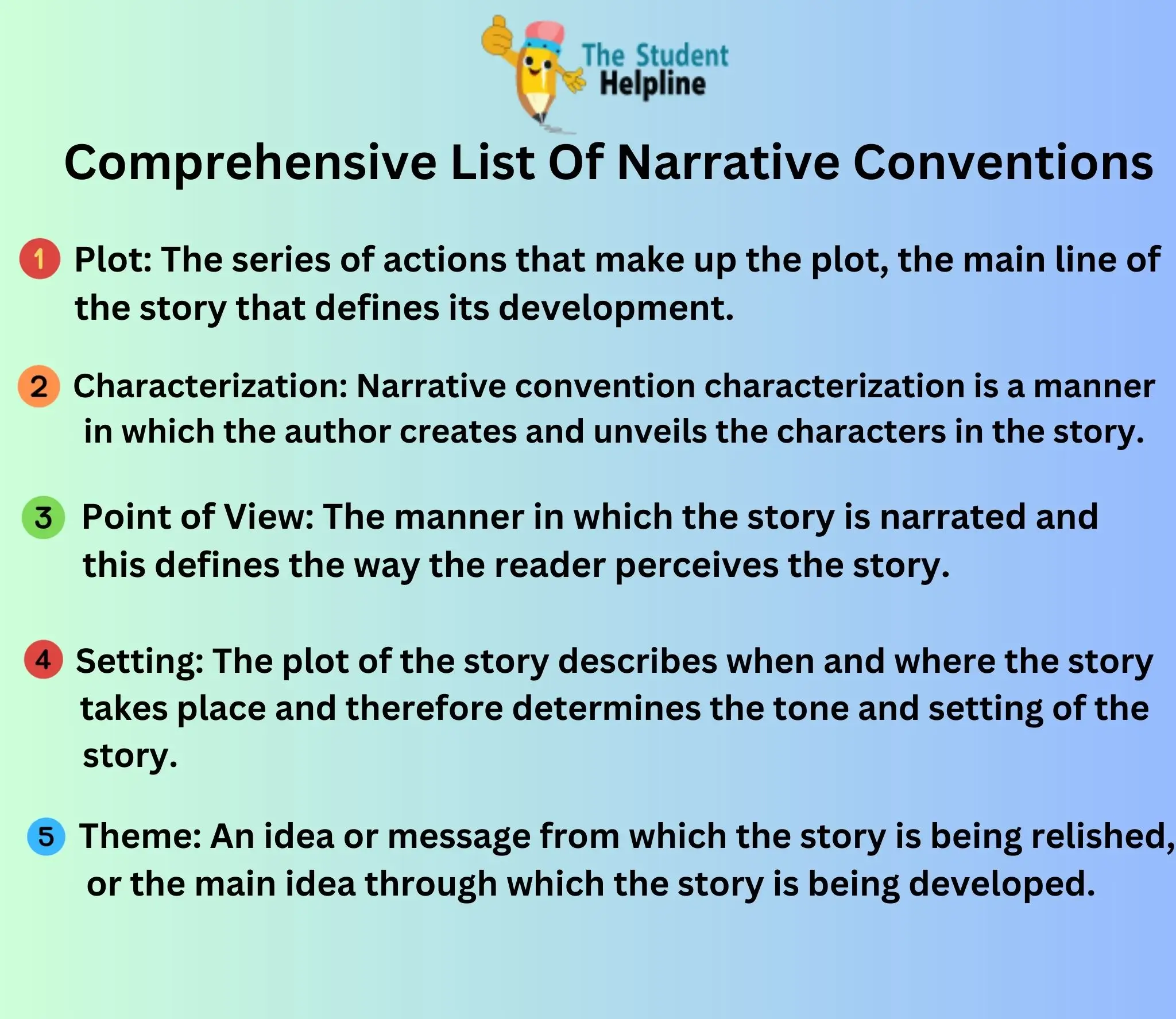 The Student Helpline

Comprehensive List Of Narrative Conventions

1 Plot: The series of actions that make up the plot, the main line of the story that defines its development.

2 Characterization: Narrative convention characterization is a manner in which the author creates and unveils the characters in the story.

3 Point of View: The manner in which the story is narrated and this defines the way the reader perceives the story.

4 Setting: The plot of the story describes when and where the story takes place and therefore determines the tone and setting of the story.

5 Theme: An idea or message from which the story is being relished, or the main idea through which the story is being developed.